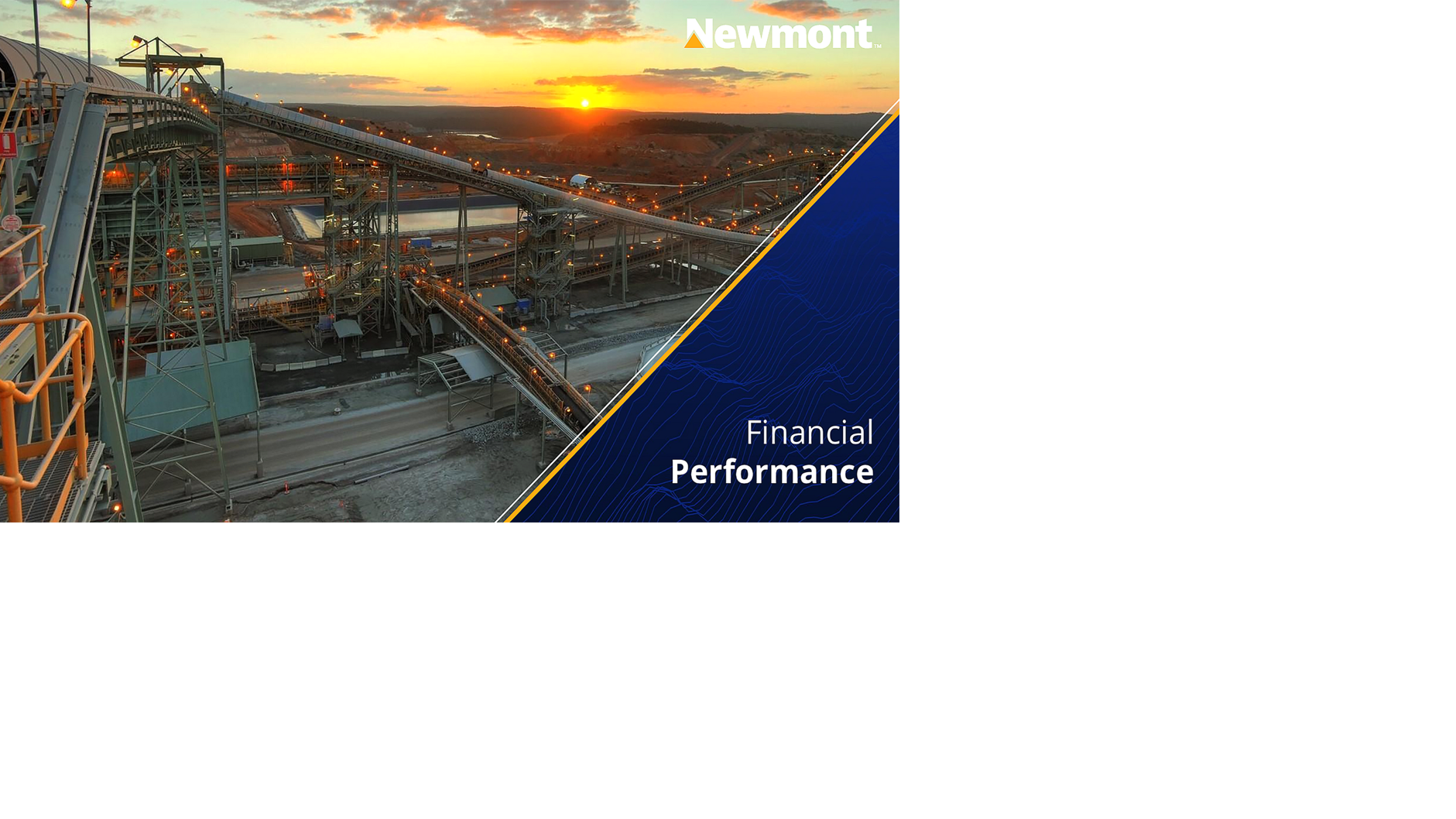 Newmont™

Financial
Performance